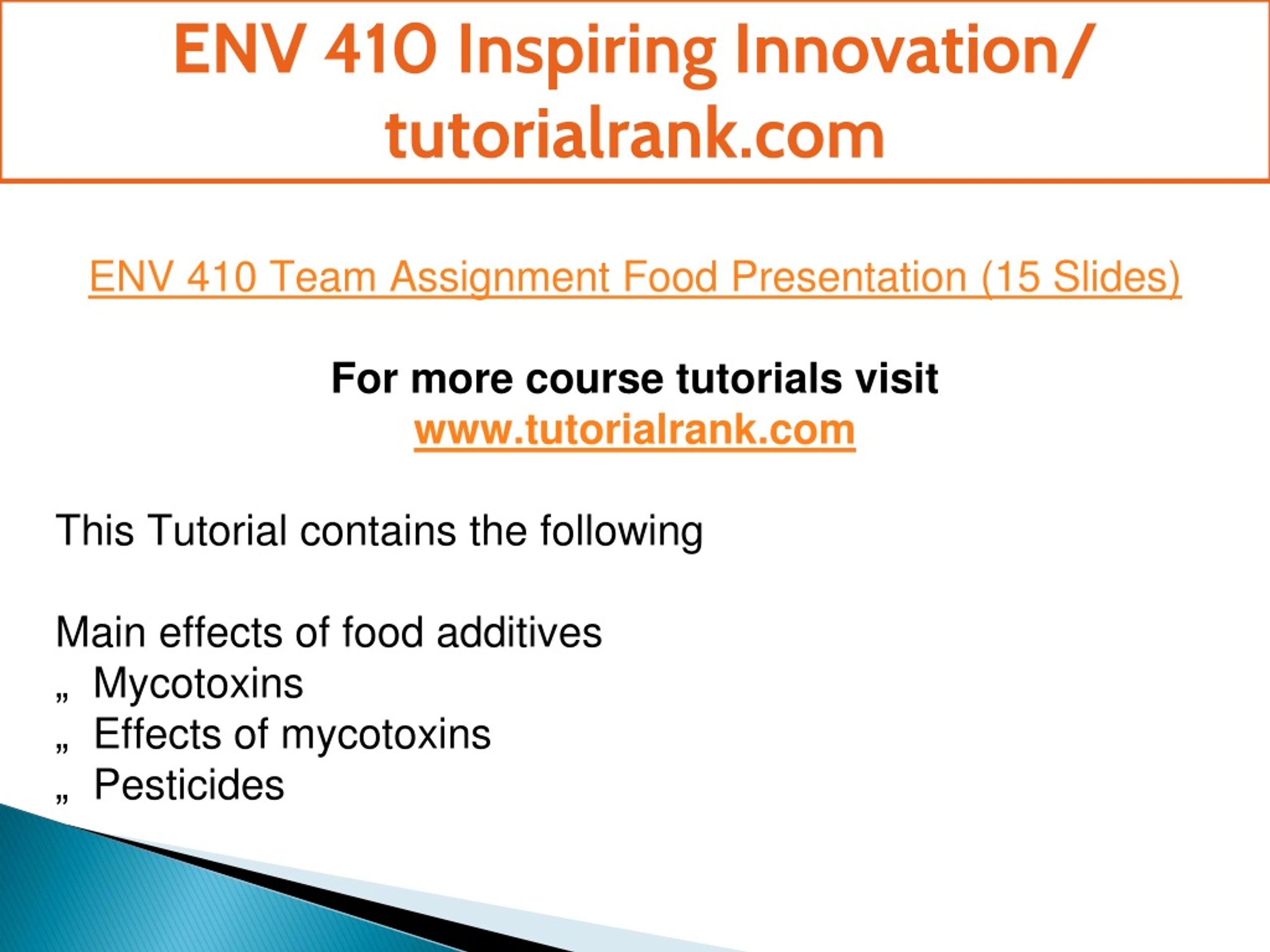 ENV 410 Inspiring Innovation/ tutorialrank.com

ENV 410 Team Assignment Food Presentation (15 Slides)

For more course tutorials visit
www.tutorialrank.com

This Tutorial contains the following

Main effects of food additives
„ Mycotoxins
„ Effects of mycotoxins
„ Pesticides